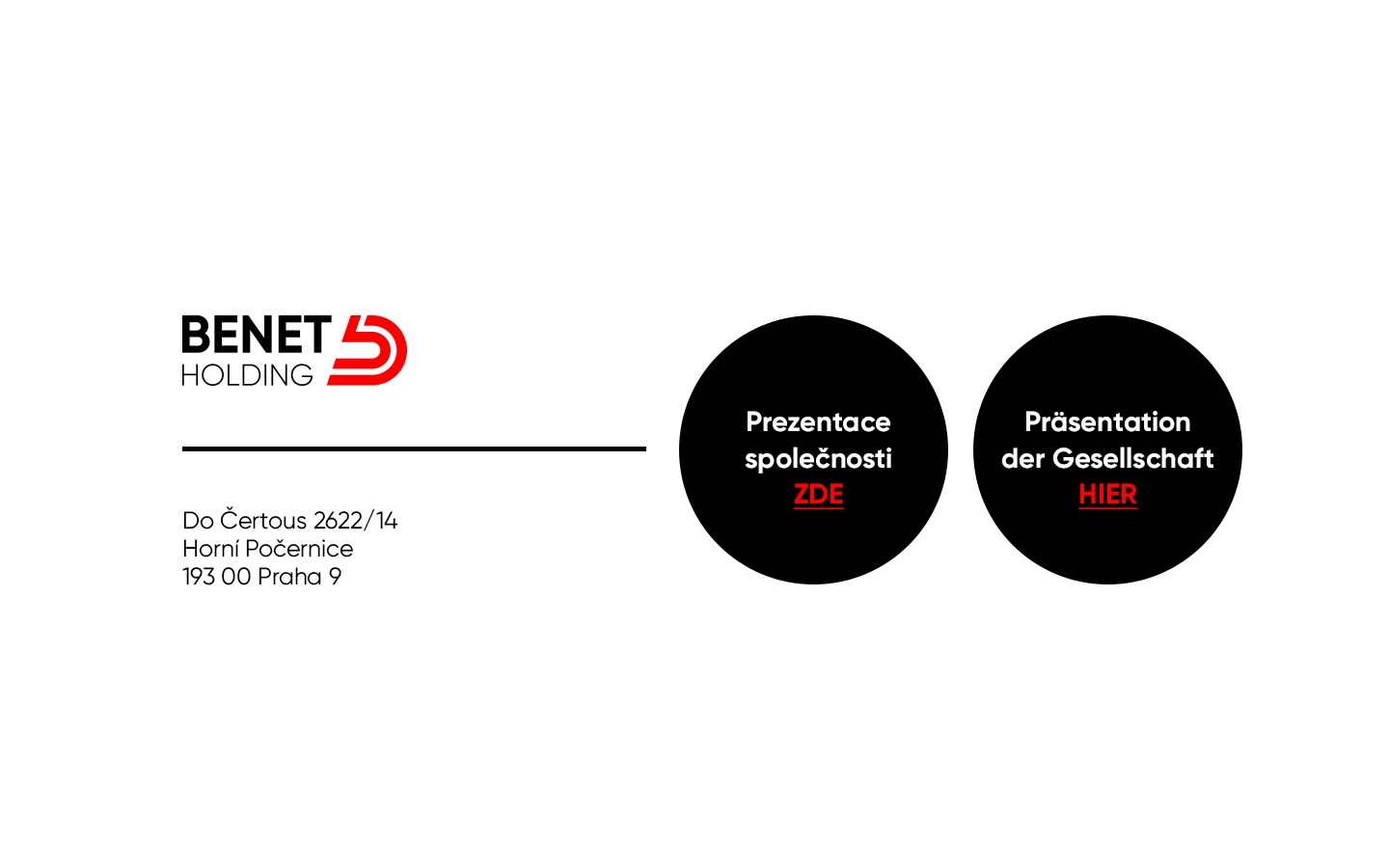 BENET
HOLDING

Do Čertous 2622/14
Horní Počernice
193 00 Praha 9

Prezentace společnosti ZDE

Präsentation der Gesellschaft HIER